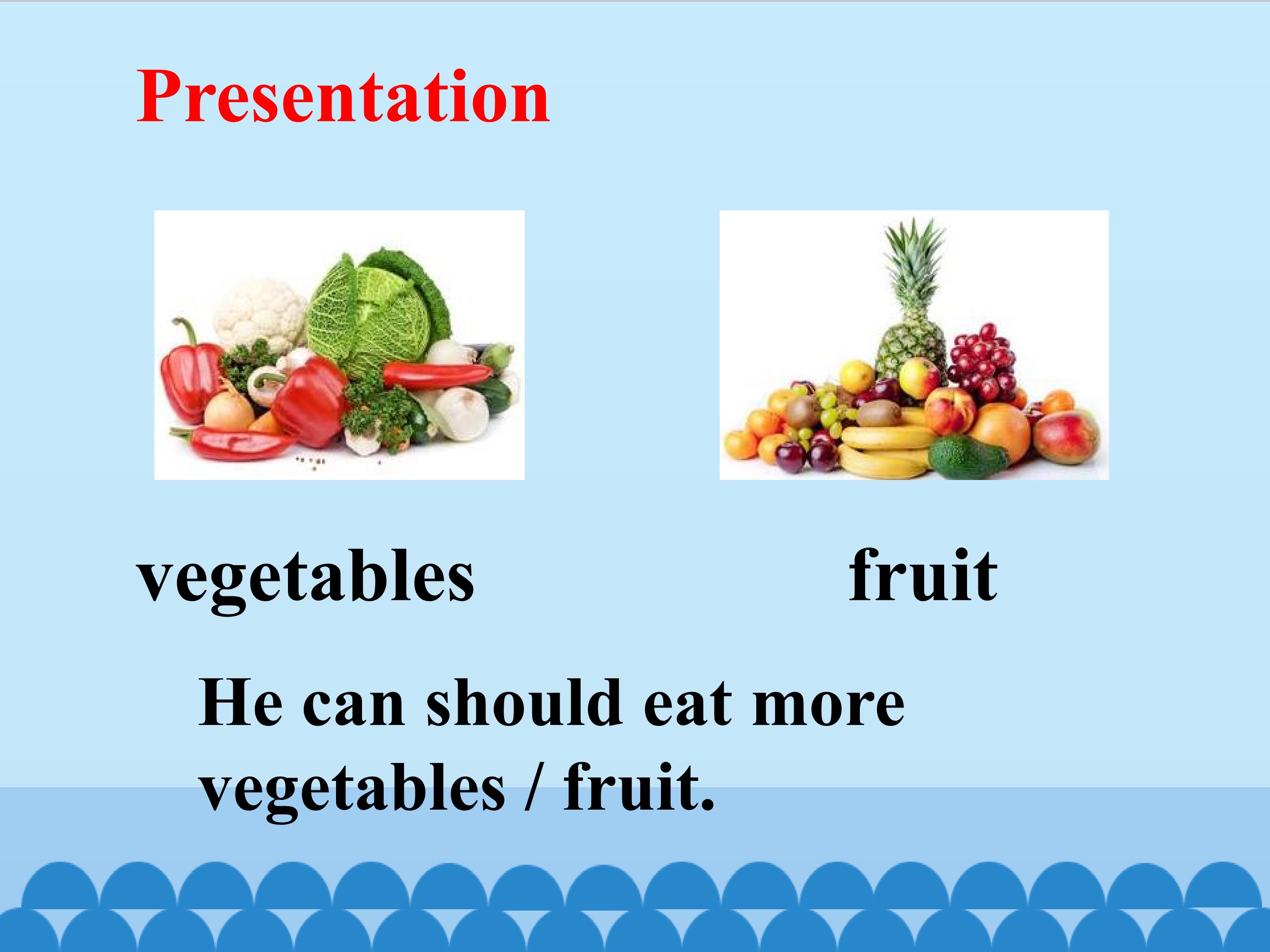 Presentation

vegetables

fruit

He can should eat more vegetables / fruit.